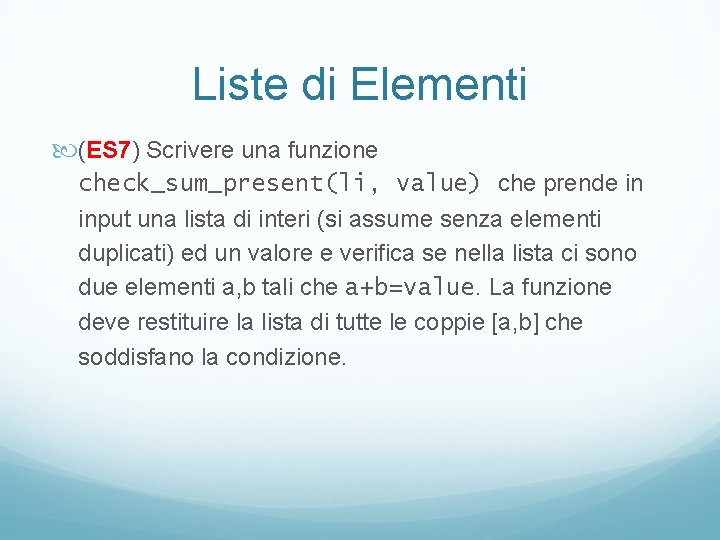 Liste di Elementi

(ES7) Scrivere una funzione check_sum_present(li, value) che prende in input una lista di interi (si assume senza elementi duplicati) ed un valore e verifica se nella lista ci sono due elementi a,b tali che a+b=value. La funzione deve restituire la lista di tutte le coppie [a,b] che soddisfano la condizione.